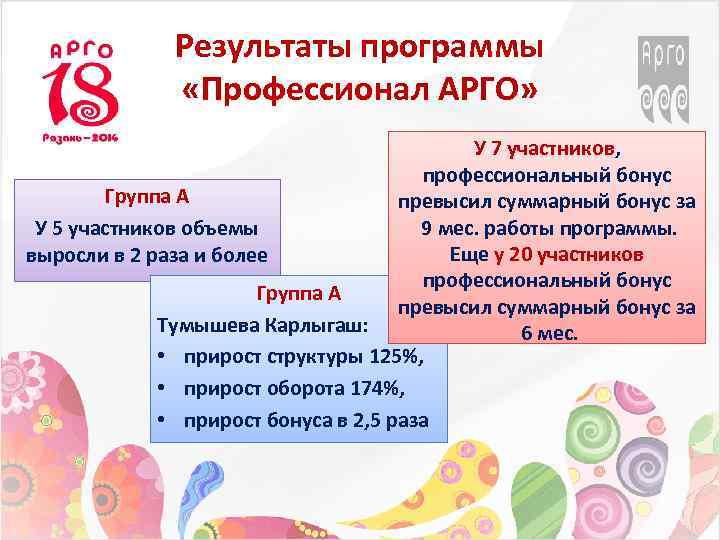 АРГО
18
Рязань – 2014

Результаты программы «Профессионал АРГО»

Арго

Группа А
У 5 участников объемы выросли в 2 раза и более

Группа А
Тумышева Карлыгаш:
• прирост структуры 125%,
• прирост оборота 174%,
• прирост бонуса в 2,5 раза

У 7 участников, профессиональный бонус превысил суммарный бонус за 9 мес. работы программы.
Еще у 20 участников профессиональный бонус превысил суммарный бонус за 6 мес.